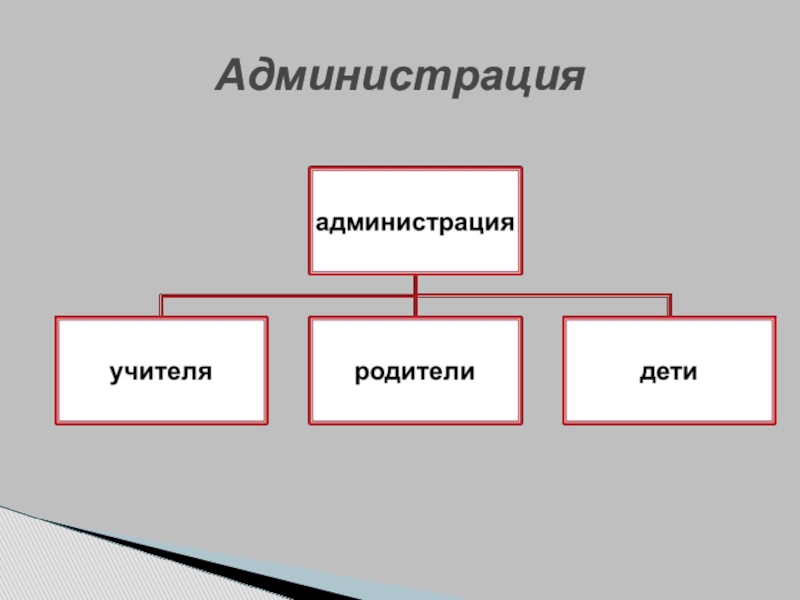 Администрация

администрация

учителя

родители

дети